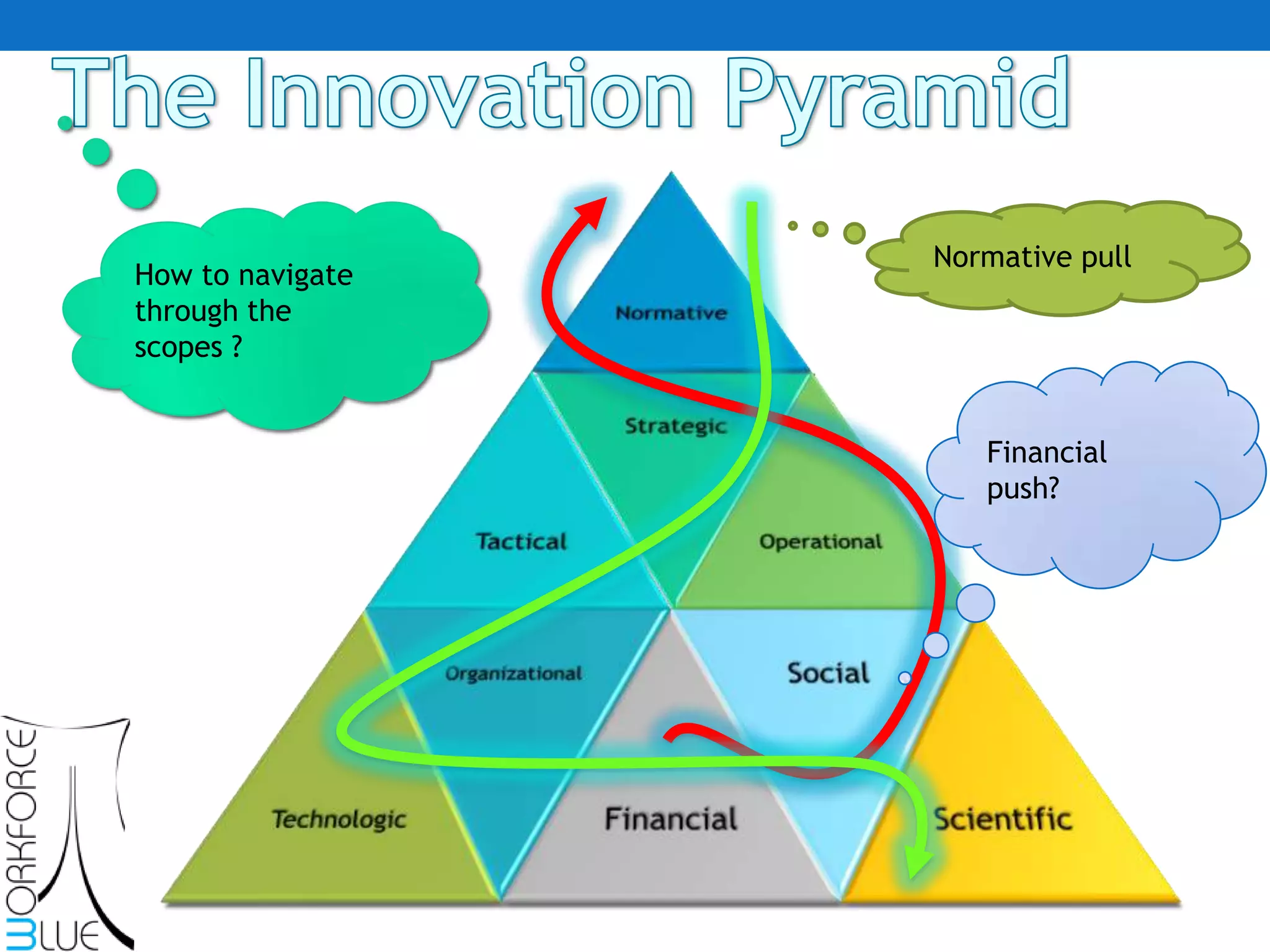 The Innovation Pyramid

How to navigate through the scopes ?

Normative pull

Financial push?

Normative

Strategic

Tactical

Operational

Organizational

Social

Technologic

Financial

Scientific

WORKFORCE BLUE